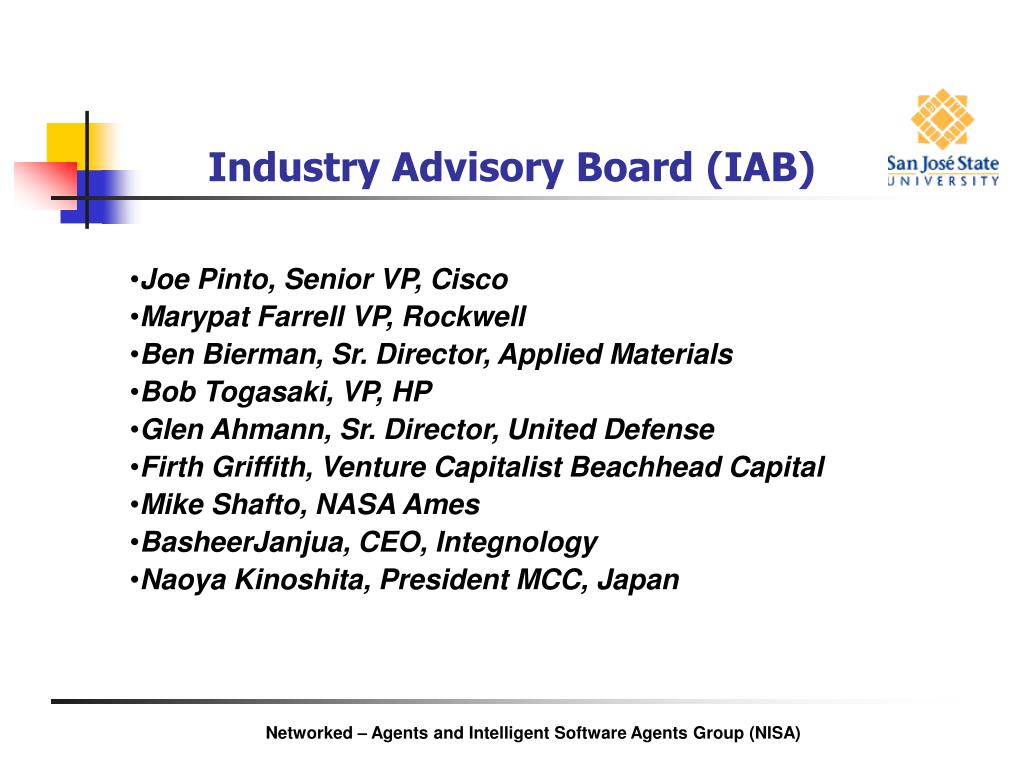 Industry Advisory Board (IAB)

San José State
UNIVERSITY

•Joe Pinto, Senior VP, Cisco
•Marypat Farrell VP, Rockwell
•Ben Bierman, Sr. Director, Applied Materials
•Bob Togasaki, VP, HP
•Glen Ahmann, Sr. Director, United Defense
•Firth Griffith, Venture Capitalist Beachhead Capital
•Mike Shafto, NASA Ames
•BasheerJanjua, CEO, Integnology
•Naoya Kinoshita, President MCC, Japan

Networked – Agents and Intelligent Software Agents Group (NISA)